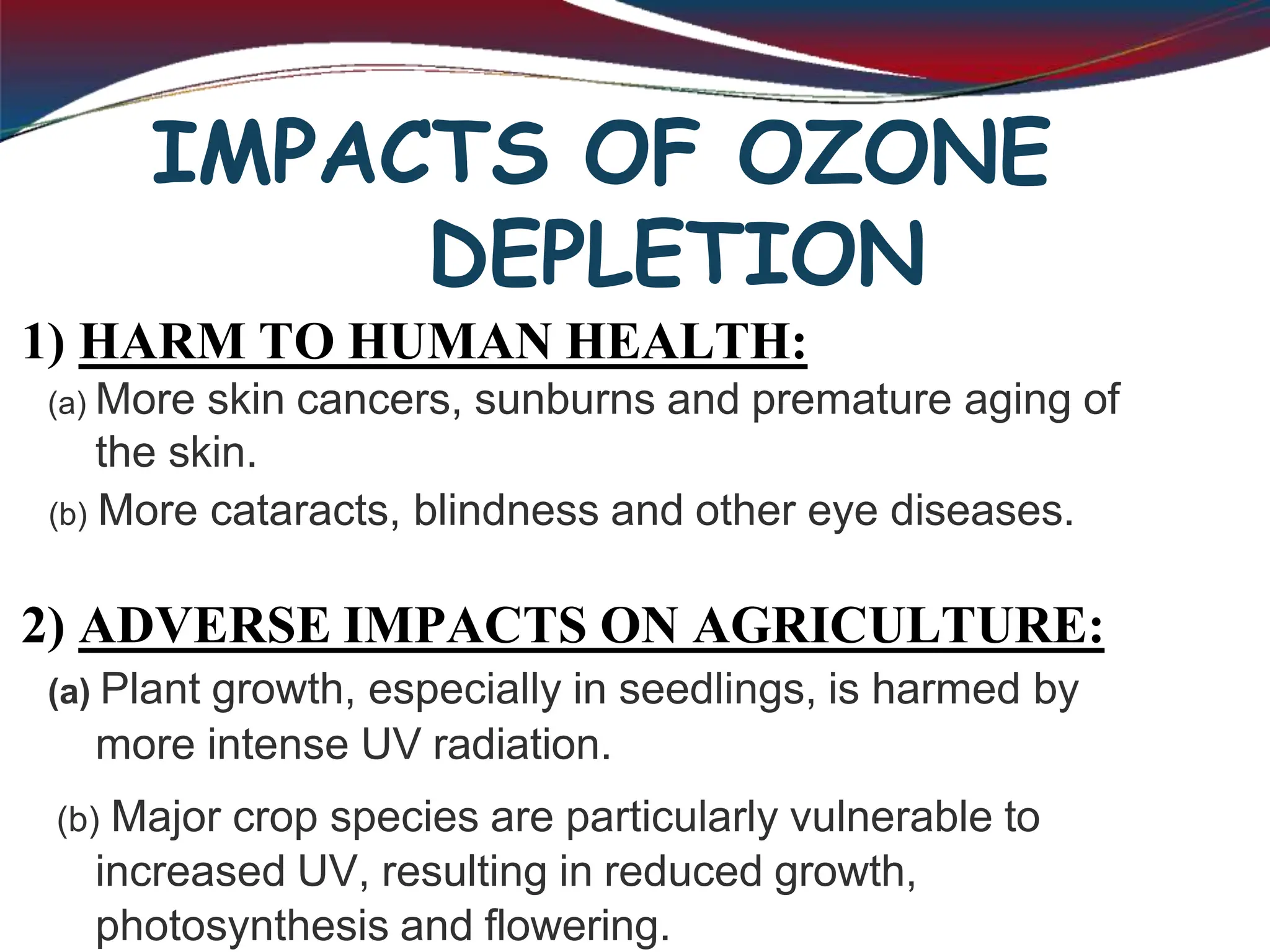 IMPACTS OF OZONE DEPLETION

1) HARM TO HUMAN HEALTH:

(a) More skin cancers, sunburns and premature aging of the skin.

(b) More cataracts, blindness and other eye diseases.

2) ADVERSE IMPACTS ON AGRICULTURE:

(a) Plant growth, especially in seedlings, is harmed by more intense UV radiation.

(b) Major crop species are particularly vulnerable to increased UV, resulting in reduced growth, photosynthesis and flowering.